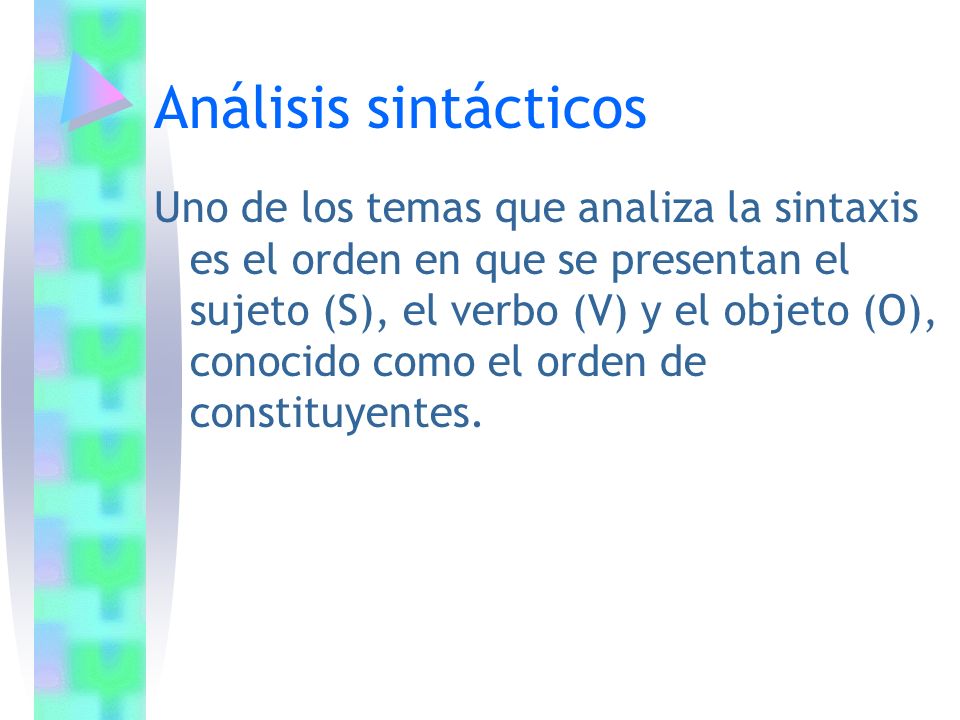 Análisis sintácticos

Uno de los temas que analiza la sintaxis es el orden en que se presentan el sujeto (S), el verbo (V) y el objeto (O), conocido como el orden de constituyentes.